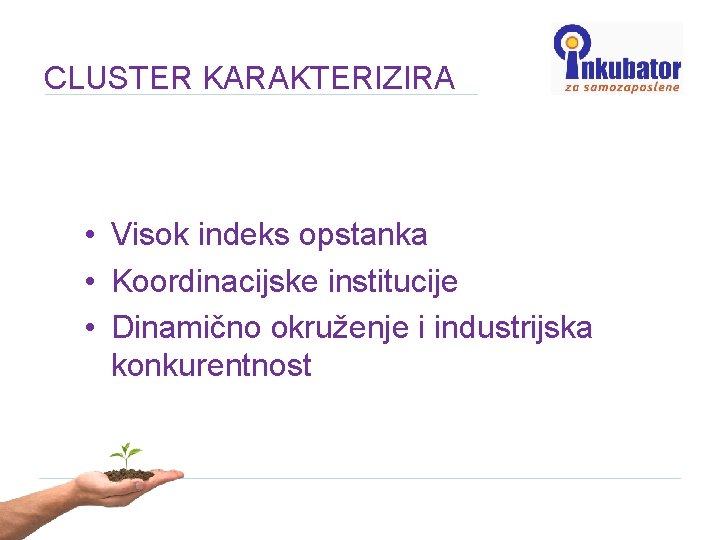 CLUSTER KARAKTERIZIRA

inkubator
za samozaposlene

• Visok indeks opstanka
• Koordinacijske institucije
• Dinamično okruženje i industrijska konkurentnost